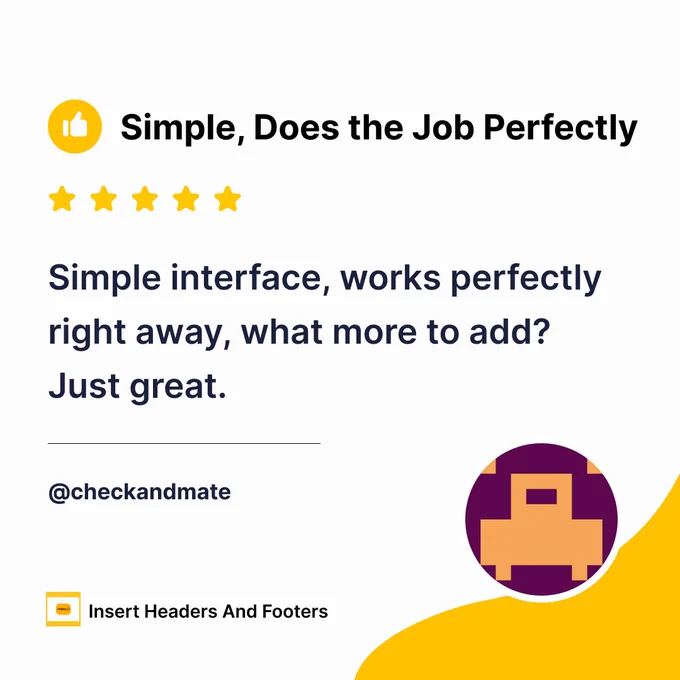 Simple, Does the Job Perfectly

Simple interface, works perfectly right away, what more to add? Just great.

@checkandmate

Insert Headers And Footers